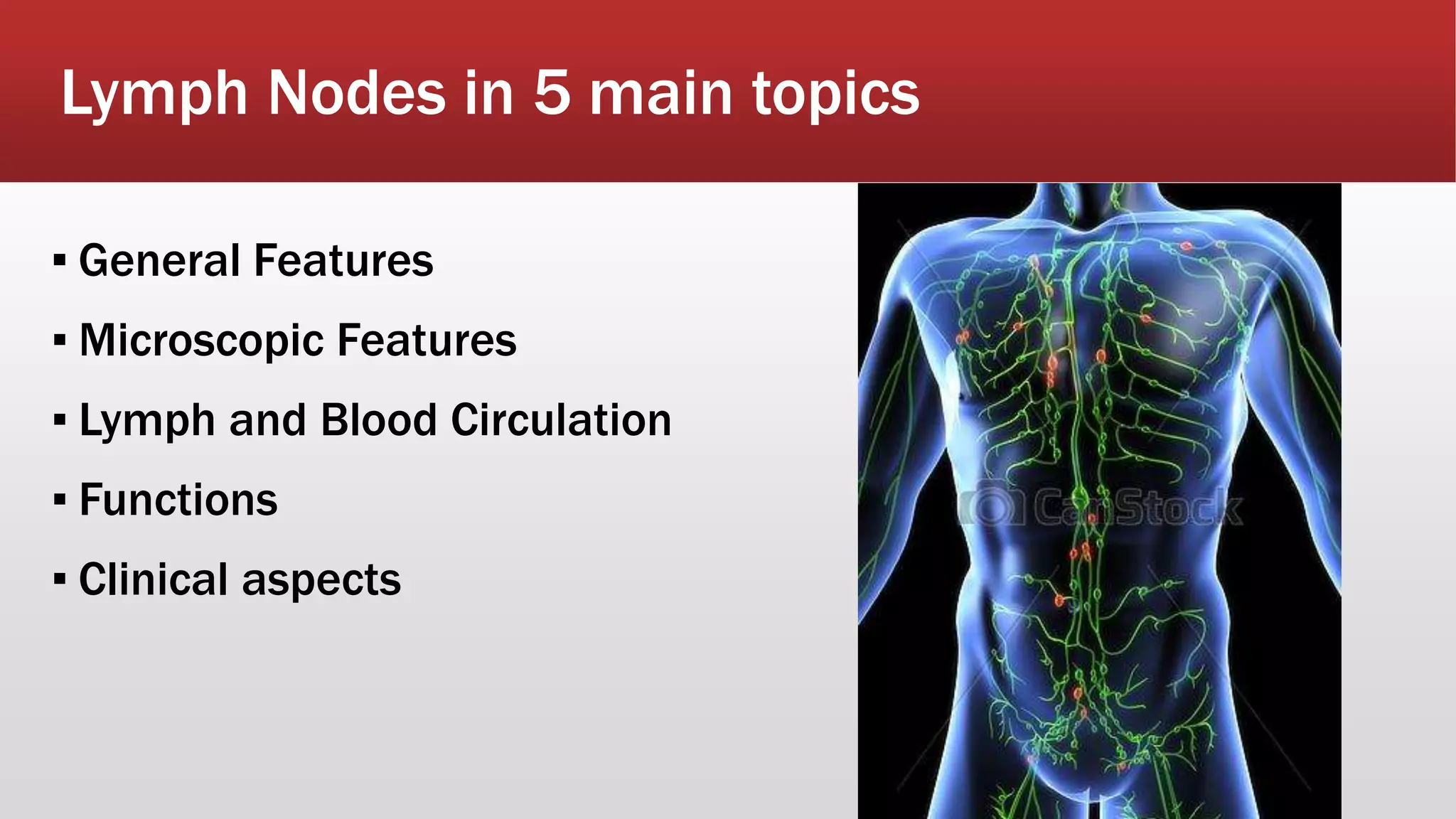 Lymph Nodes in 5 main topics

▪ General Features
▪ Microscopic Features
▪ Lymph and Blood Circulation
▪ Functions
▪ Clinical aspects

CanStock